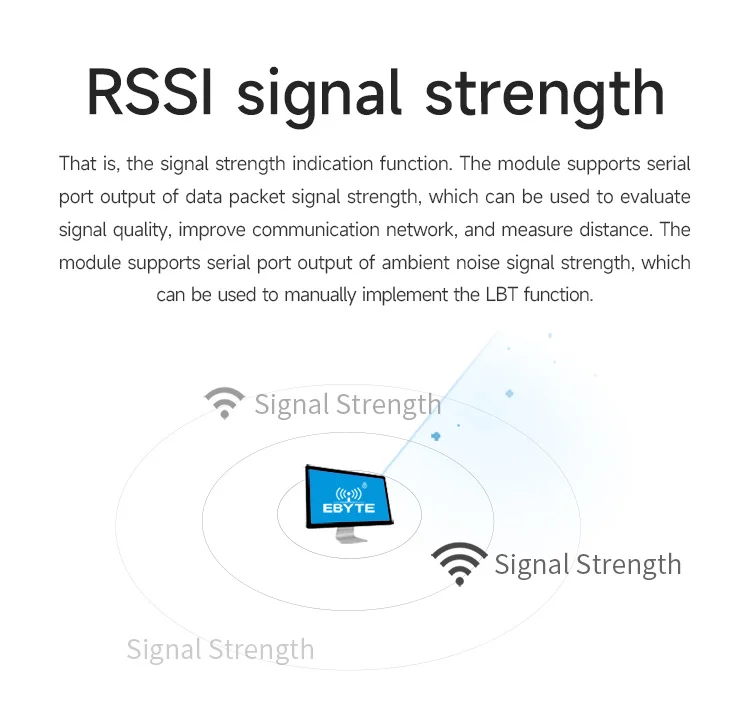 RSSI signal strength

That is, the signal strength indication function. The module supports serial port output of data packet signal strength, which can be used to evaluate signal quality, improve communication network, and measure distance. The module supports serial port output of ambient noise signal strength, which can be used to manually implement the LBT function.

Signal Strength

EBYTE

Signal Strength

Signal Strength